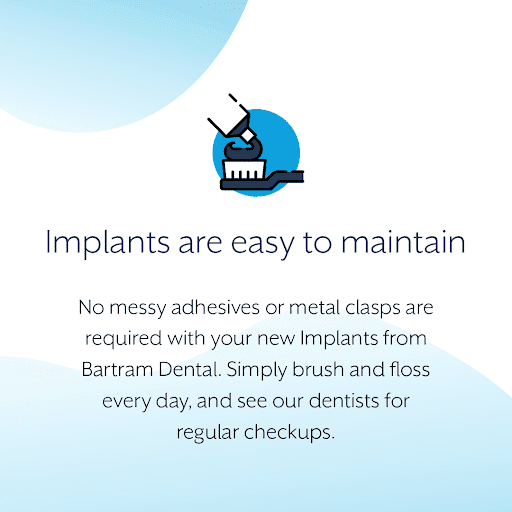 Implants are easy to maintain

No messy adhesives or metal clasps are required with your new Implants from Bartram Dental. Simply brush and floss every day, and see our dentists for regular checkups.